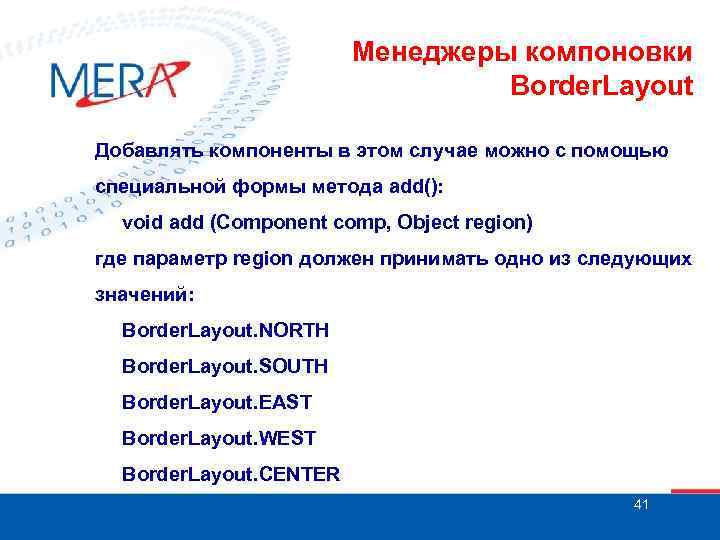 MERA

Менеджеры компоновки
BorderLayout

Добавлять компоненты в этом случае можно с помощью специальной формы метода add():

void add (Component comp, Object region)

где параметр region должен принимать одно из следующих значений:

BorderLayout.NORTH

BorderLayout.SOUTH

BorderLayout.EAST

BorderLayout.WEST

BorderLayout.CENTER

41